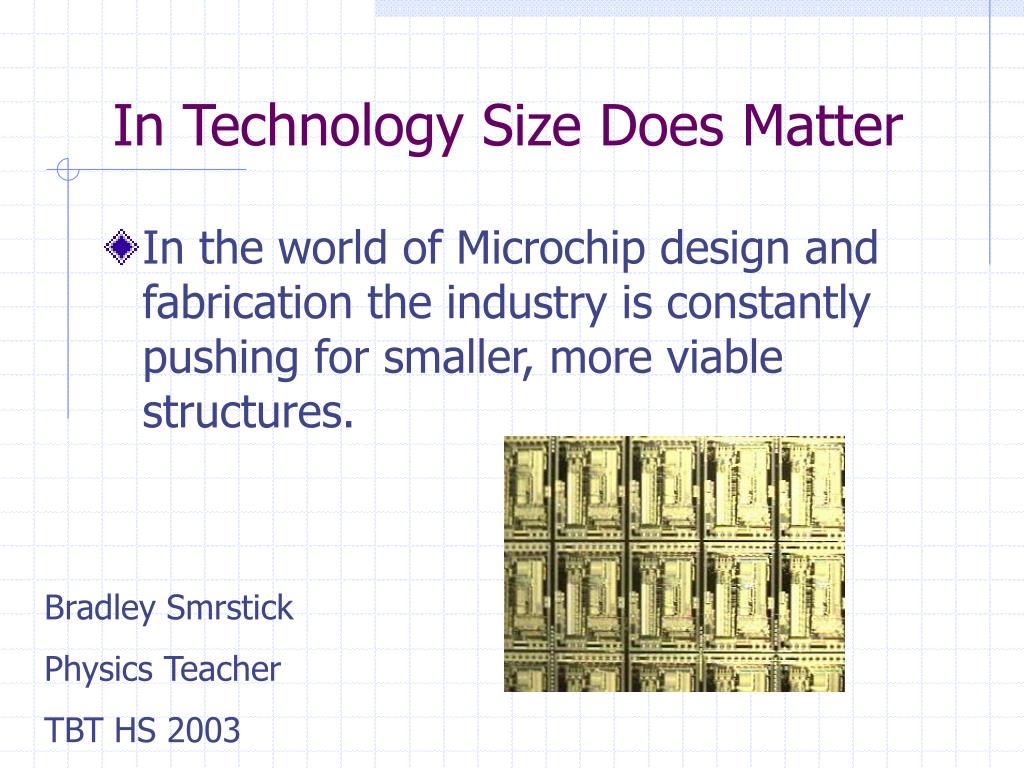 In Technology Size Does Matter

In the world of Microchip design and fabrication the industry is constantly pushing for smaller, more viable structures.

Bradley Smrstick

Physics Teacher

TBT HS 2003